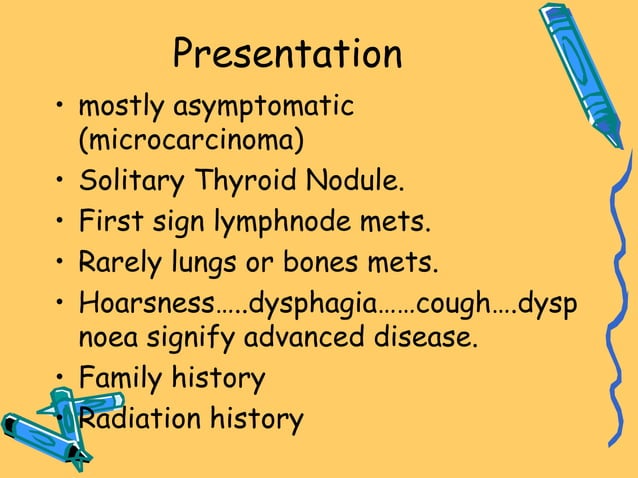 Presentation

• mostly asymptomatic (microcarcinoma)
• Solitary Thyroid Nodule.
• First sign lymphnode mets.
• Rarely lungs or bones mets.
• Hoarsness…..dysphagia……cough….dyspnoea signify advanced disease.
• Family history
• Radiation history